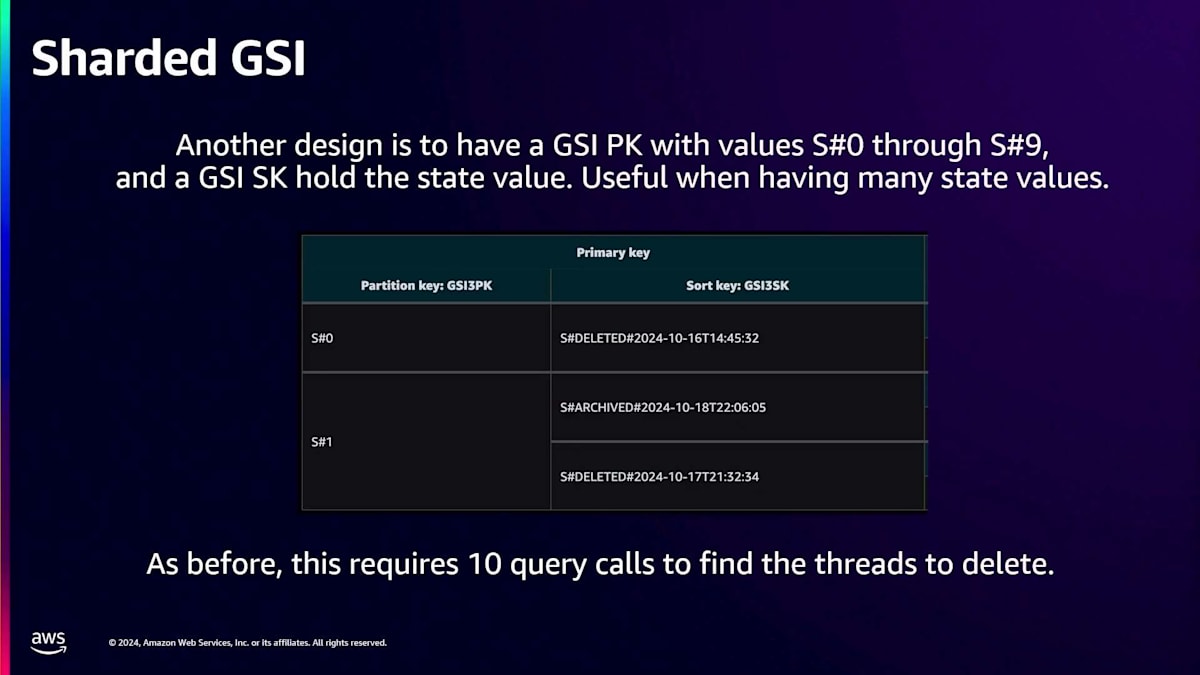 Sharded GSI

Another design is to have a GSI PK with values S#0 through S#9, and a GSI SK hold the state value. Useful when having many state values.

| Primary key | |
|---|---|
| Partition key: GSI3PK | Sort key: GSI3SK |
| S#0 | S#DELETED#2024-10-16T14:45:32 |
| S#1 | S#ARCHIVED#2024-10-18T22:06:05 |
| | S#DELETED#2024-10-17T21:32:34 |

As before, this requires 10 query calls to find the threads to delete.

aws

© 2024, Amazon Web Services, Inc. or its affiliates. All rights reserved.